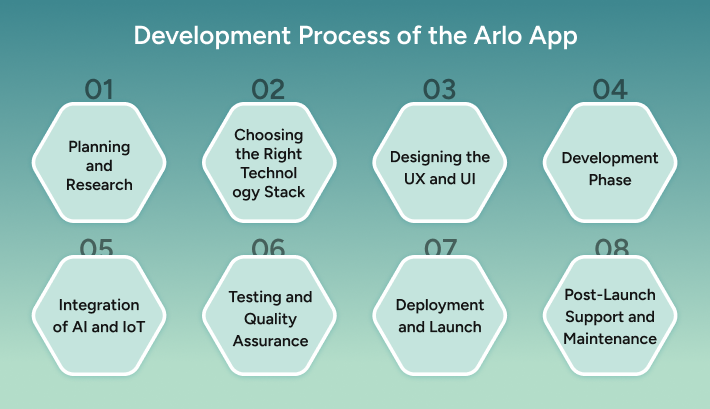 Development Process of the Arlo App

01

Planning and Research

02

Choosing the Right Technol ogy Stack

03

Designing the UX and UI

04

Development Phase

05

Integration of AI and IoT

06

Testing and Quality Assurance

07

Deployment and Launch

08

Post-Launch Support and Maintenance